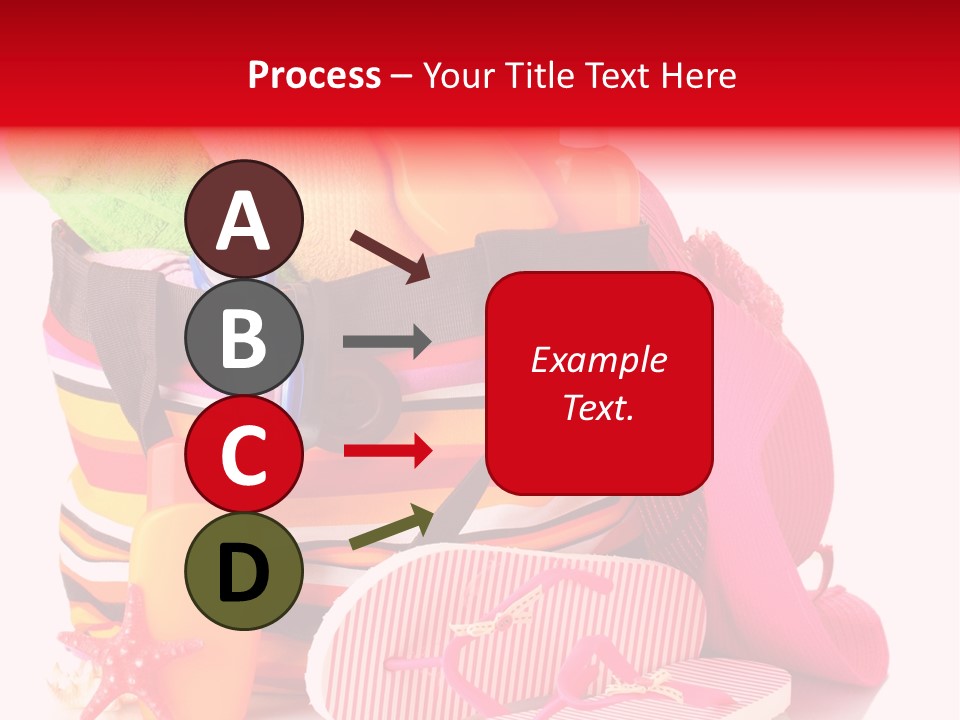 Process – Your Title Text Here

A

B

C

D

Example Text.